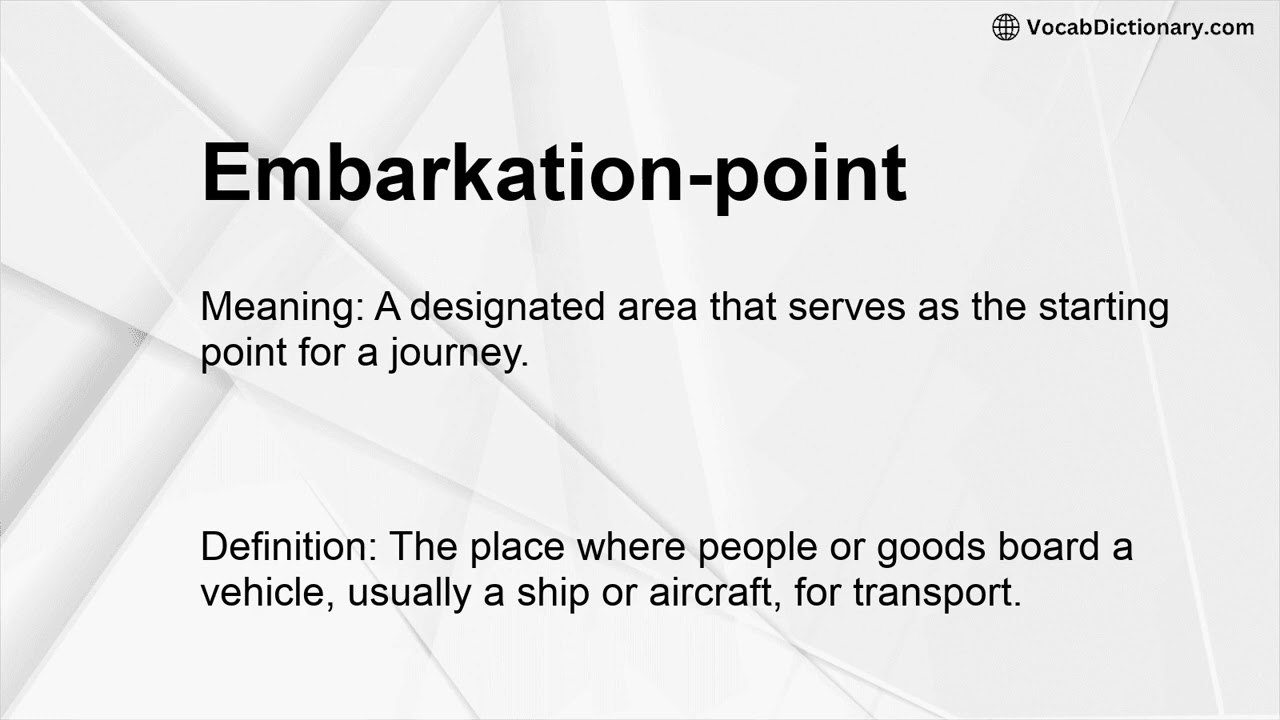 VocabDictionary.com

Embarkation-point

Meaning: A designated area that serves as the starting point for a journey.

Definition: The place where people or goods board a vehicle, usually a ship or aircraft, for transport.